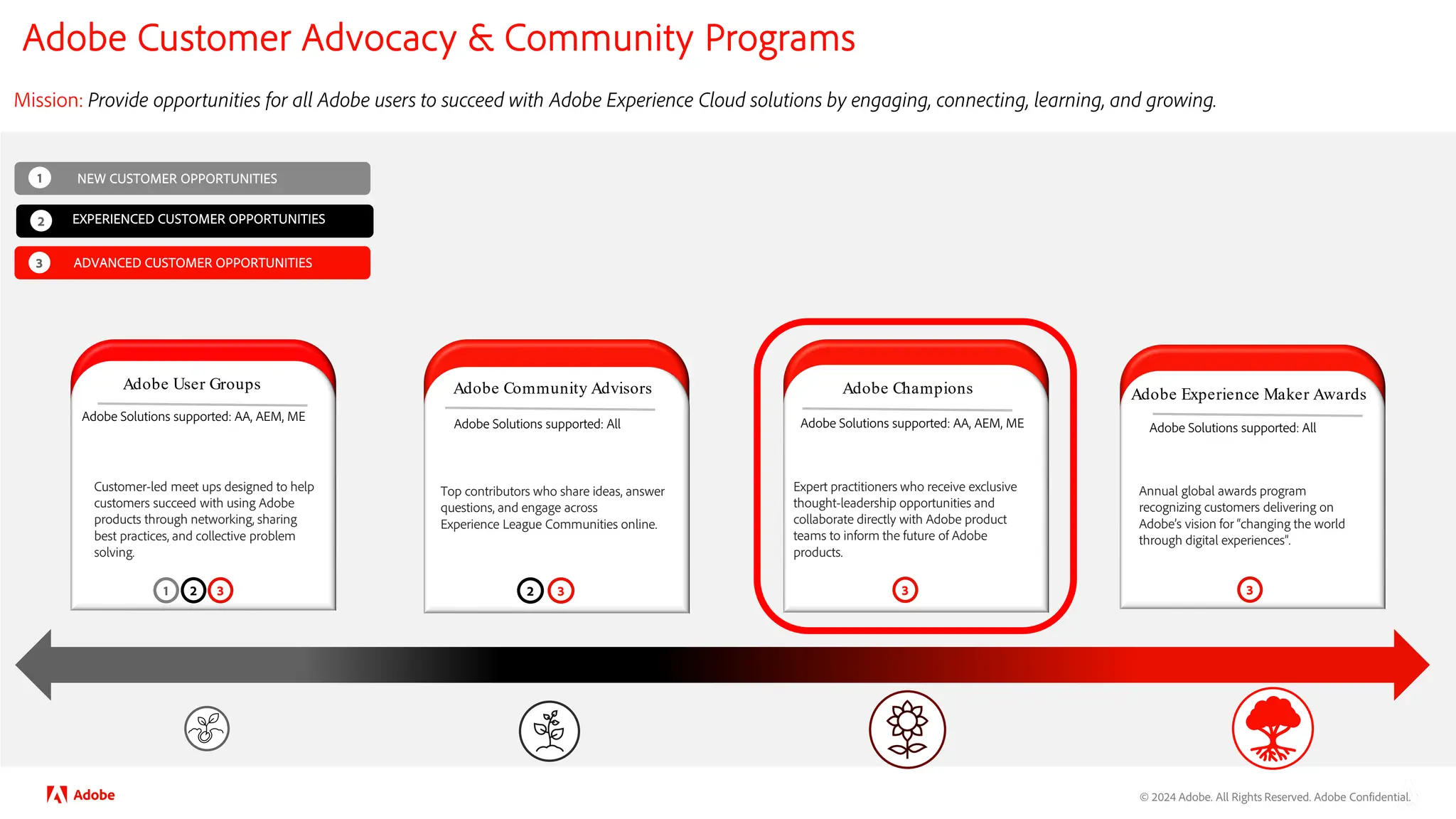 Adobe Customer Advocacy & Community Programs

Mission: Provide opportunities for all Adobe users to succeed with Adobe Experience Cloud solutions by engaging, connecting, learning, and growing.

1 NEW CUSTOMER OPPORTUNITIES

2 EXPERIENCED CUSTOMER OPPORTUNITIES

3 ADVANCED CUSTOMER OPPORTUNITIES

Adobe User Groups

Adobe Solutions supported: AA, AEM, ME

Customer-led meet ups designed to help customers succeed with using Adobe products through networking, sharing best practices, and collective problem solving.

1 2 3

Adobe Community Advisors

Adobe Solutions supported: All

Top contributors who share ideas, answer questions, and engage across Experience League Communities online.

2 3

Adobe Champions

Adobe Solutions supported: AA, AEM, ME

Expert practitioners who receive exclusive thought-leadership opportunities and collaborate directly with Adobe product teams to inform the future of Adobe products.

3

Adobe Experience Maker Awards

Adobe Solutions supported: All

Annual global awards program recognizing customers delivering on Adobe's vision for "changing the world through digital experiences".

3

Adobe

© 2024 Adobe. All Rights Reserved. Adobe Confidential.